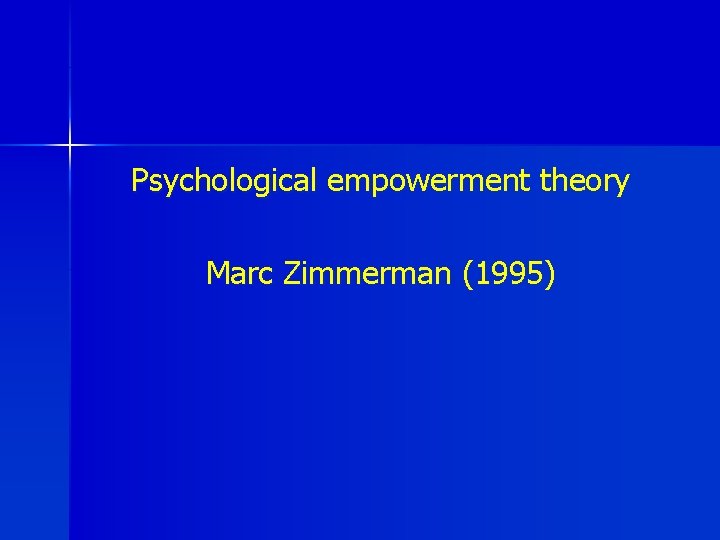 Psychological empowerment theory

Marc Zimmerman (1995)